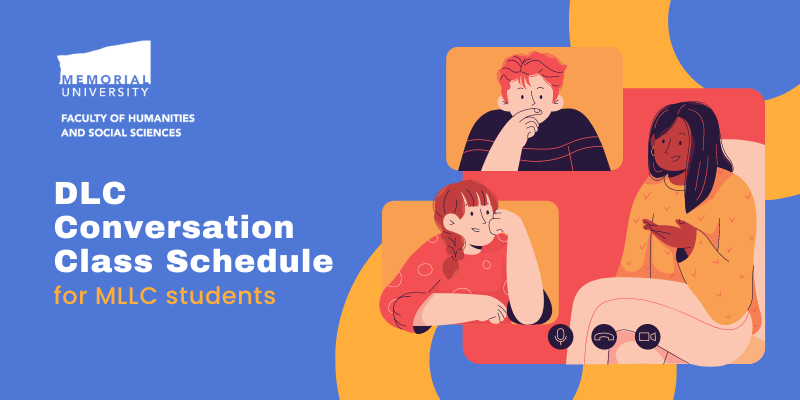 MEMORIAL
UNIVERSITY

FACULTY OF HUMANITIES
AND SOCIAL SCIENCES

DLC
Conversation
Class Schedule
for MLLC students